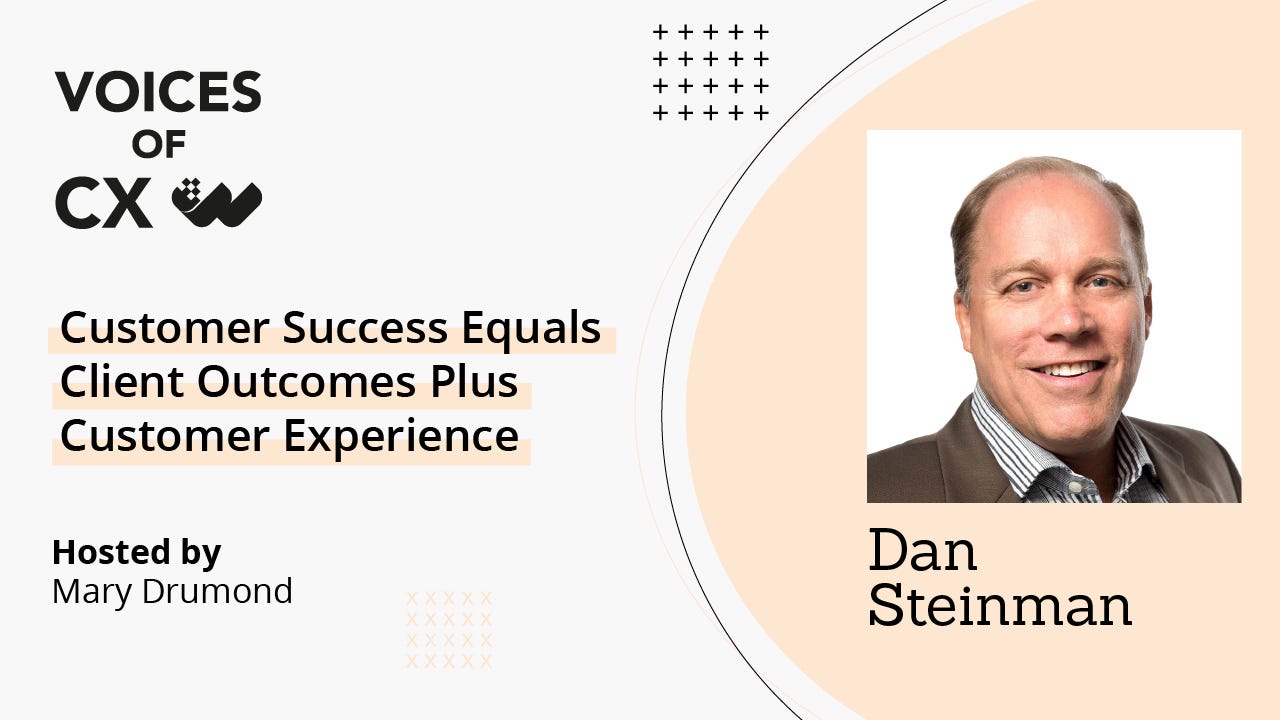 VOICES
OF
CX

Customer Success Equals Client Outcomes Plus Customer Experience

Hosted by
Mary Drumond

Dan
Steinman